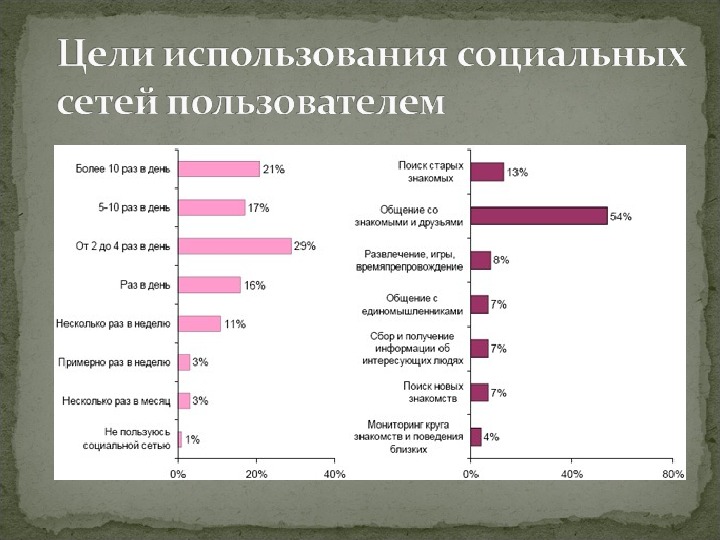 Цели использования социальных сетей пользователем

Более 10 раз в день 21%
5-10 раз в день 17%
От 2 до 4 раз в день 29%
Раз в день 16%
Несколько раз в неделю 11%
Примерно раз в неделю 3%
Несколько раз в месяц 3%
Не пользуюсь социальной сетью 1%
0% 20% 40%

Поиск старых знакомых 13%
Общение со знакомыми и друзьями 54%
Развлечение, игры, времяпрепровождение 8%
Общение с единомышленниками 7%
Сбор и получение информации об интересующих людях 7%
Поиск новых знакомств 7%
Мониторинг круга знакомств и поведения близких 4%
0% 40% 80%